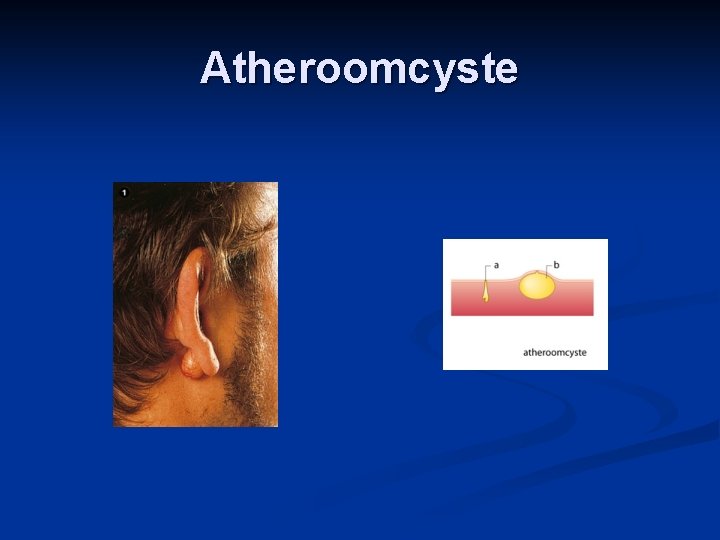 Atheroomcyste

1

a

b

atheroomcyste